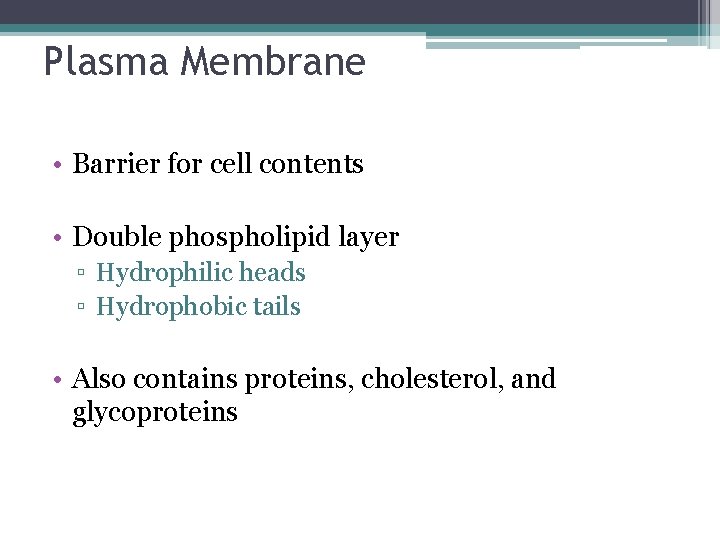 Plasma Membrane

• Barrier for cell contents

• Double phospholipid layer
▫ Hydrophilic heads
▫ Hydrophobic tails

• Also contains proteins, cholesterol, and glycoproteins